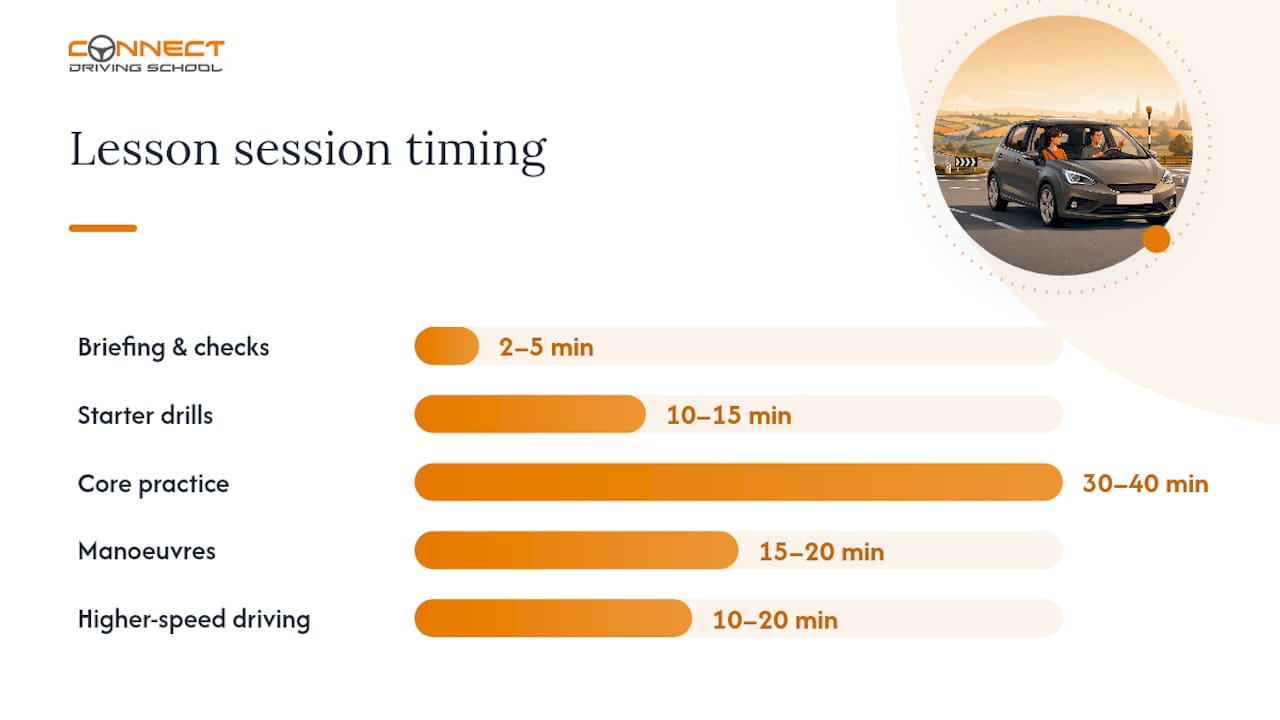 CONNECT
DRIVING SCHOOL

Lesson session timing

Briefing & checks 2–5 min
Starter drills 10–15 min
Core practice 30–40 min
Manoeuvres 15–20 min
Higher-speed driving 10–20 min